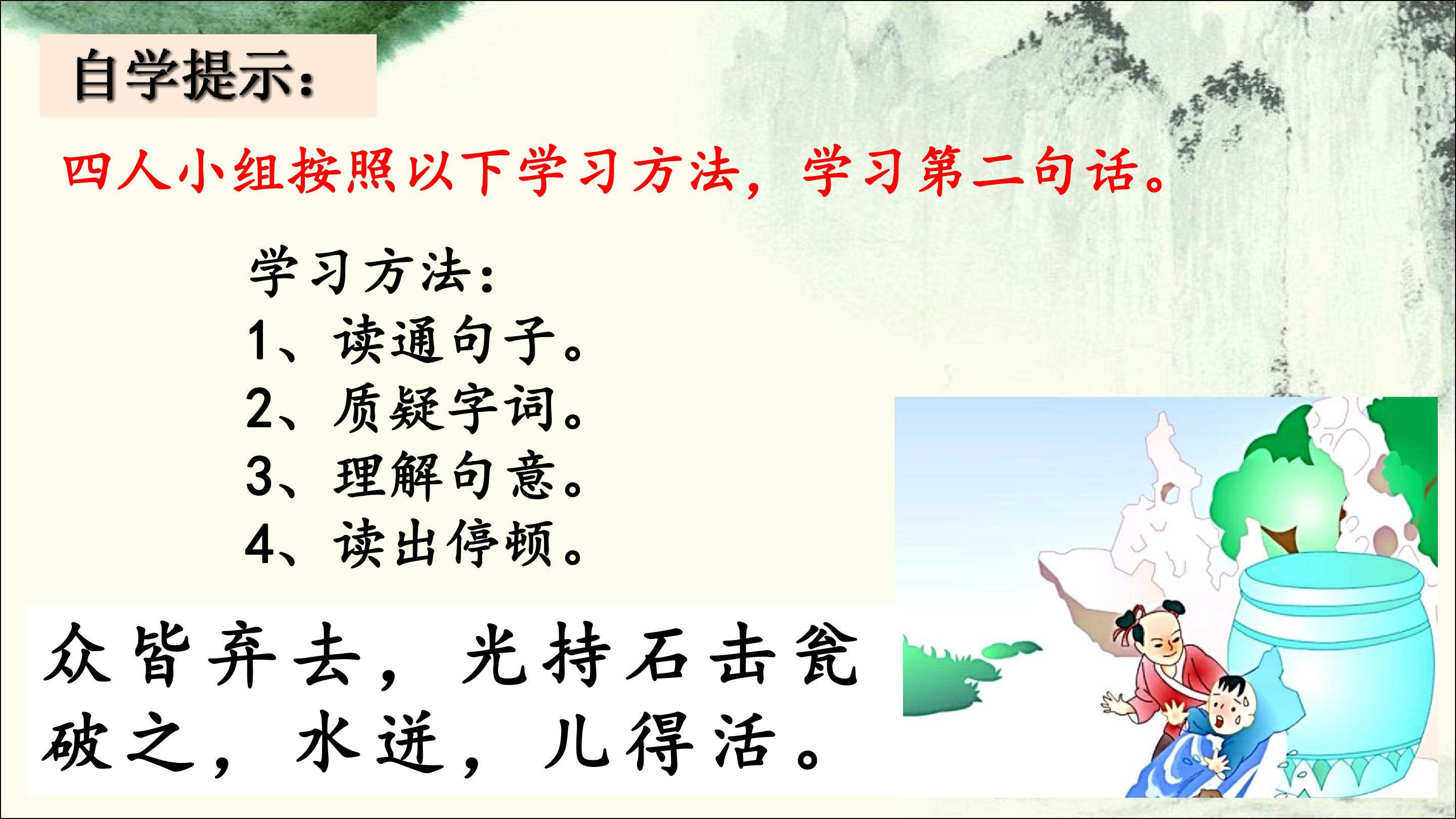 自学提示：

四人小组按照以下学习方法，学习第二句话。

学习方法：
1、读通句子。
2、质疑字词。
3、理解句意。
4、读出停顿。

众皆弃去，光持石击瓮破之，水迸，儿得活。